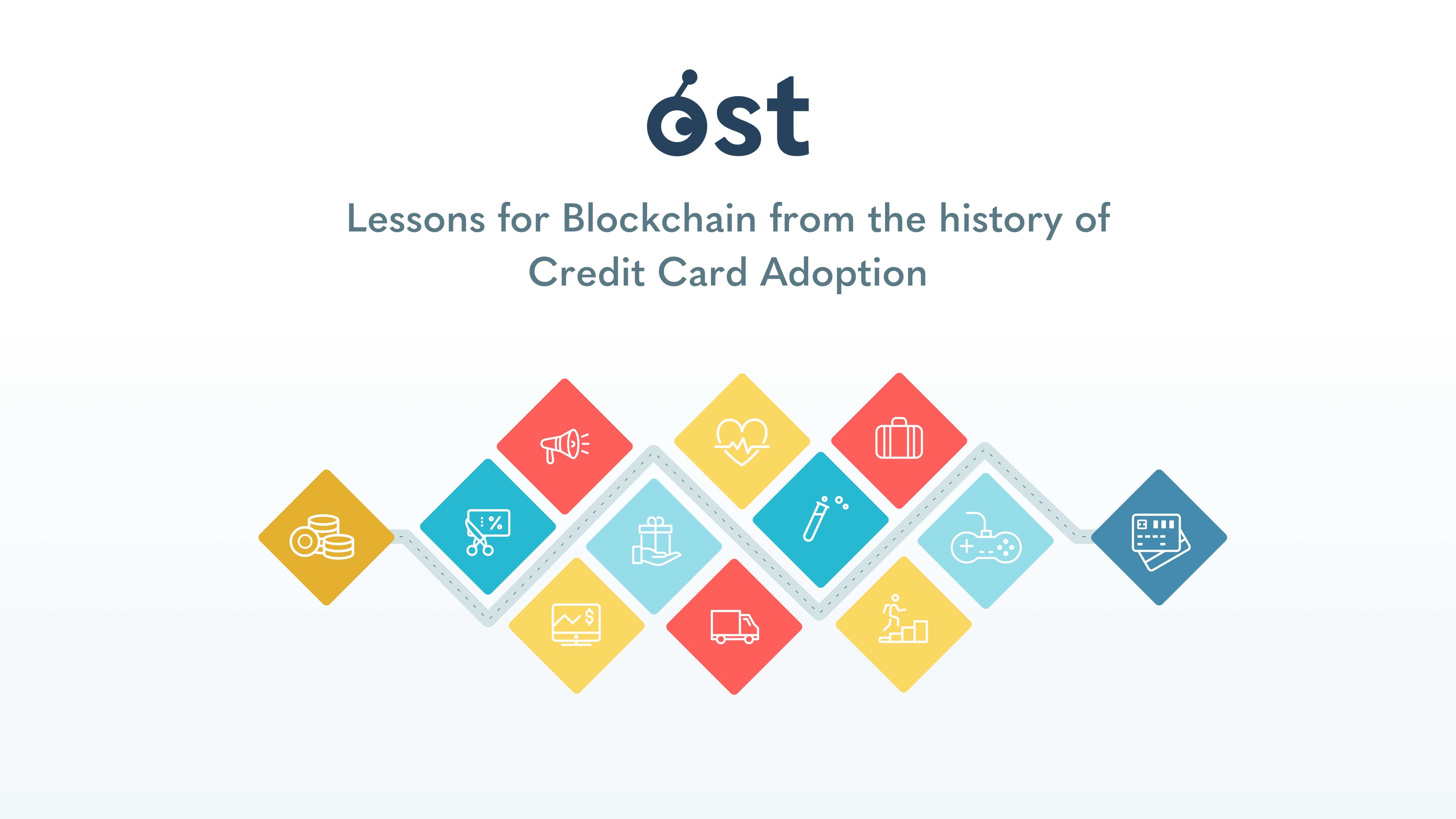 ost

Lessons for Blockchain from the history of Credit Card Adoption